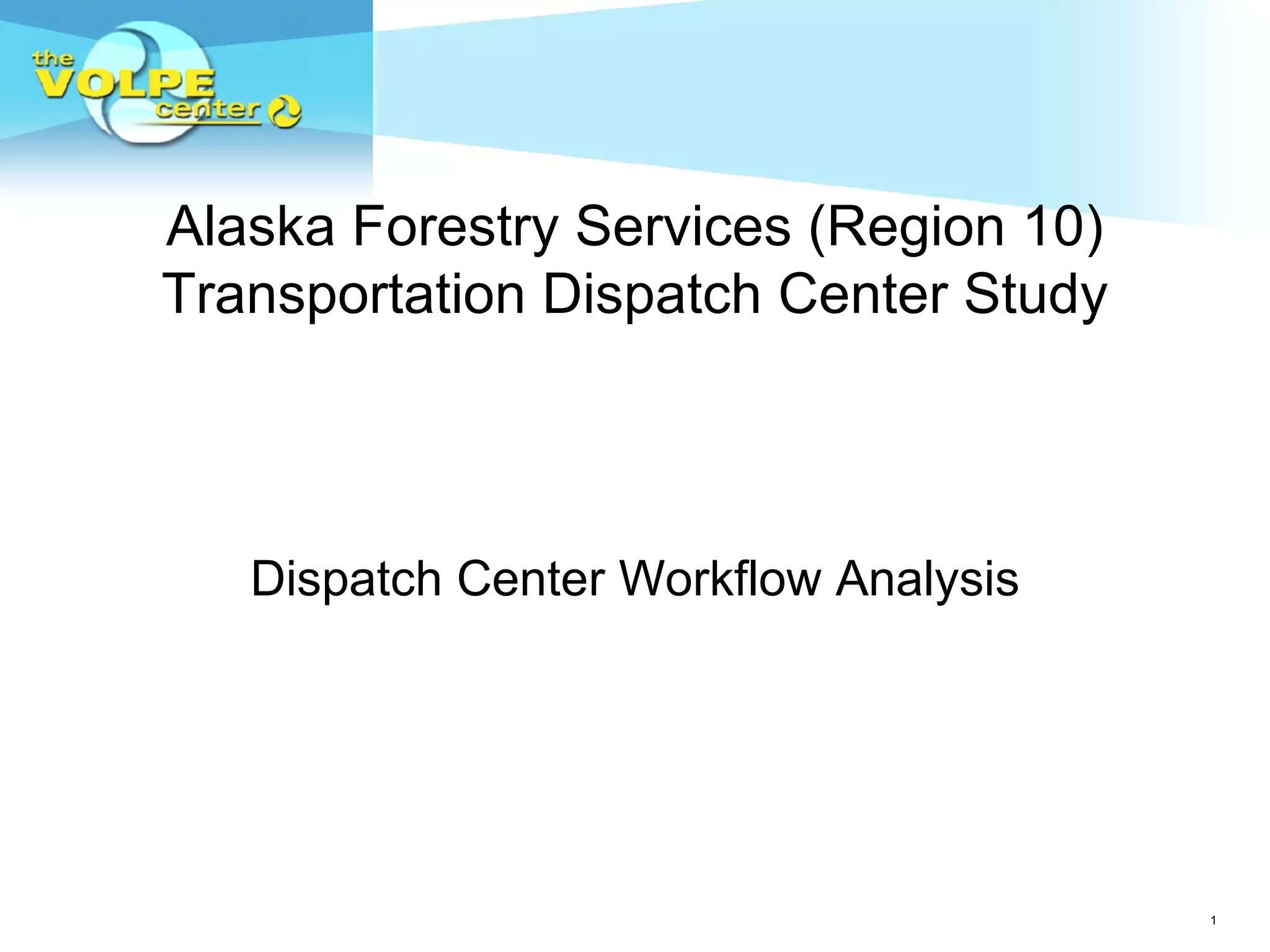 the VOLPE center

Alaska Forestry Services (Region 10) Transportation Dispatch Center Study

Dispatch Center Workflow Analysis

1